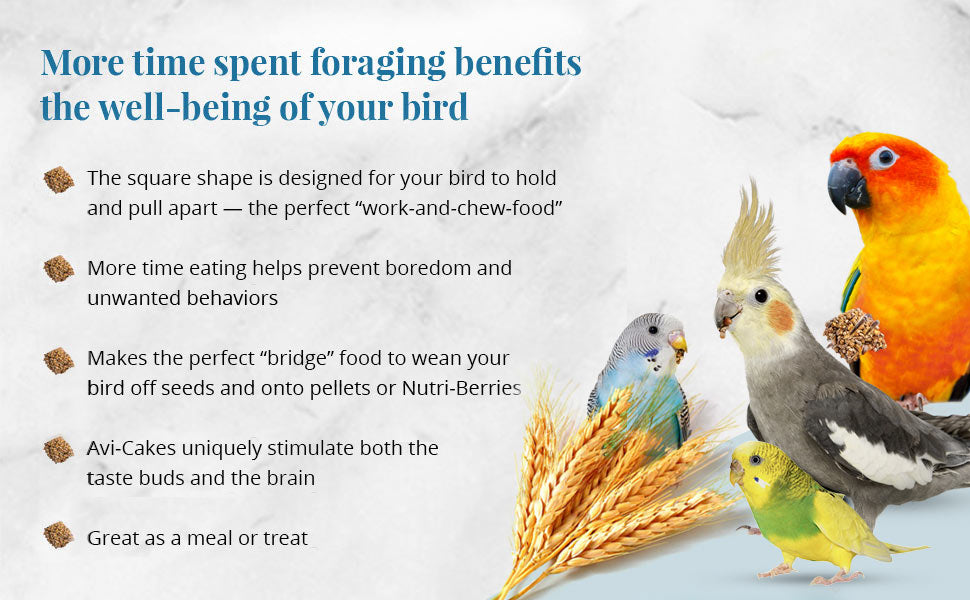 More time spent foraging benefits the well-being of your bird

The square shape is designed for your bird to hold and pull apart — the perfect “work-and-chew-food”

More time eating helps prevent boredom and unwanted behaviors

Makes the perfect “bridge” food to wean your bird off seeds and onto pellets or Nutri-Berries

Avi-Cakes uniquely stimulate both the taste buds and the brain

Great as a meal or treat